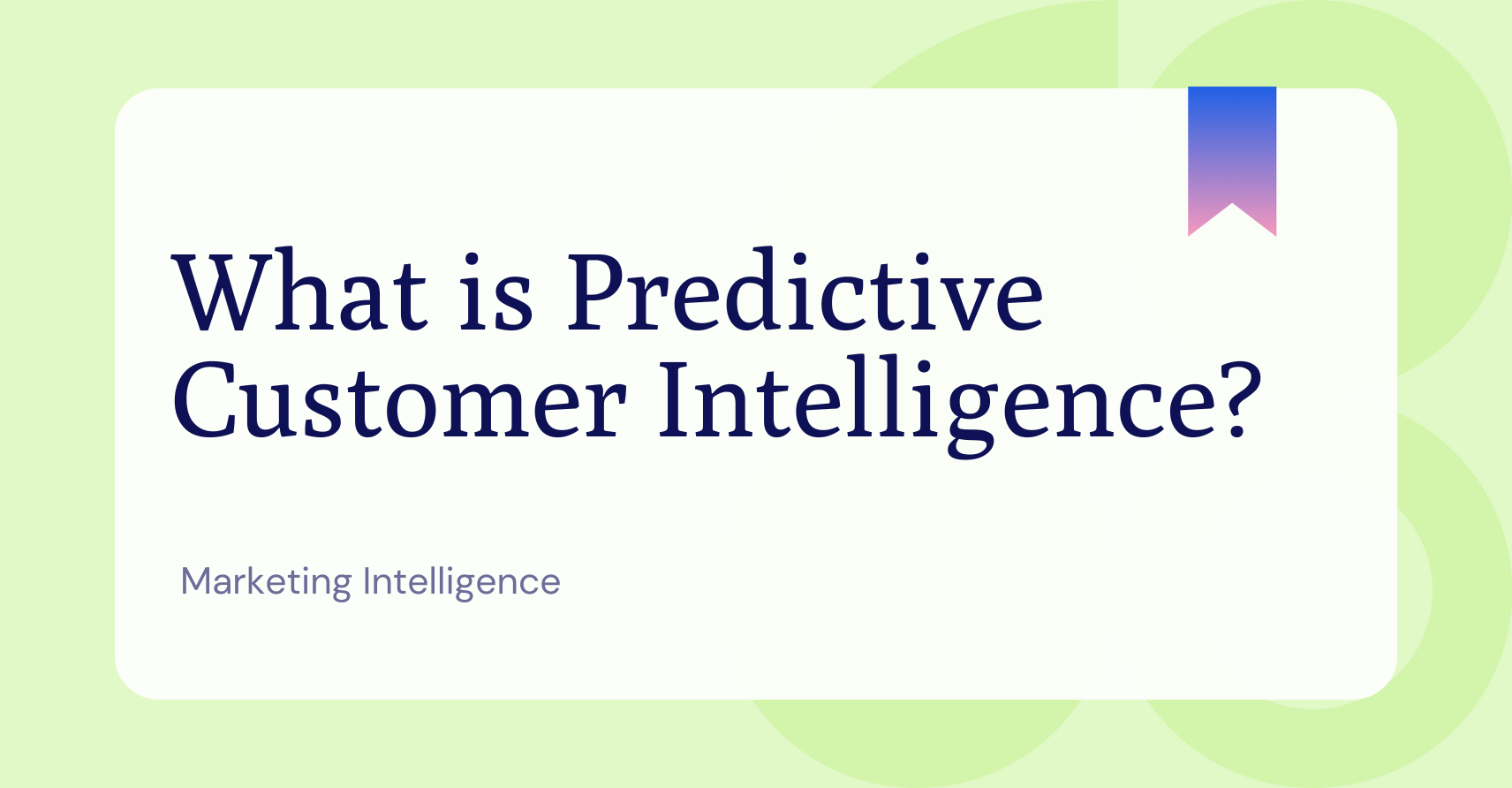 What is Predictive Customer Intelligence?

Marketing Intelligence